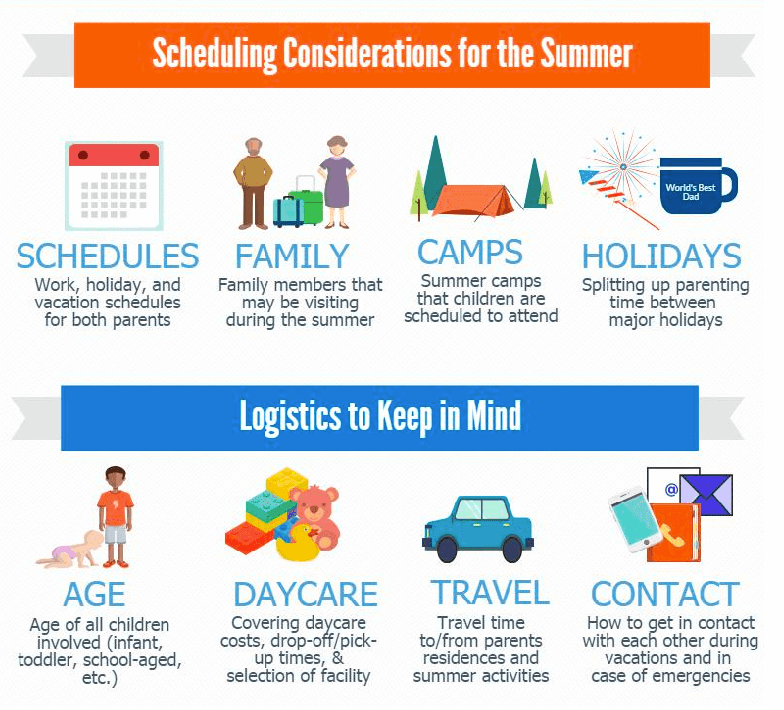 Scheduling Considerations for the Summer

SCHEDULES
Work, holiday, and vacation schedules for both parents

FAMILY
Family members that may be visiting during the summer

CAMPS
Summer camps that children are scheduled to attend

World's Best Dad

HOLIDAYS
Splitting up parenting time between major holidays

Logistics to Keep in Mind

AGE
Age of all children involved (infant, toddler, school-aged, etc.)

DAYCARE
Covering daycare costs, drop-off/pick-up times, & selection of facility

TRAVEL
Travel time to/from parents residences and summer activities

@

CONTACT
How to get in contact with each other during vacations and in case of emergencies